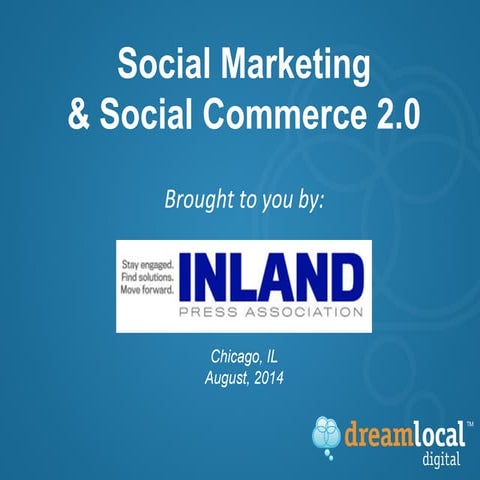 Social Marketing
& Social Commerce 2.0

Brought to you by:

Stay engaged.
Find solutions.
Move forward.
INLAND
PRESS ASSOCIATION

Chicago, IL
August, 2014

dreamlocal™
digital